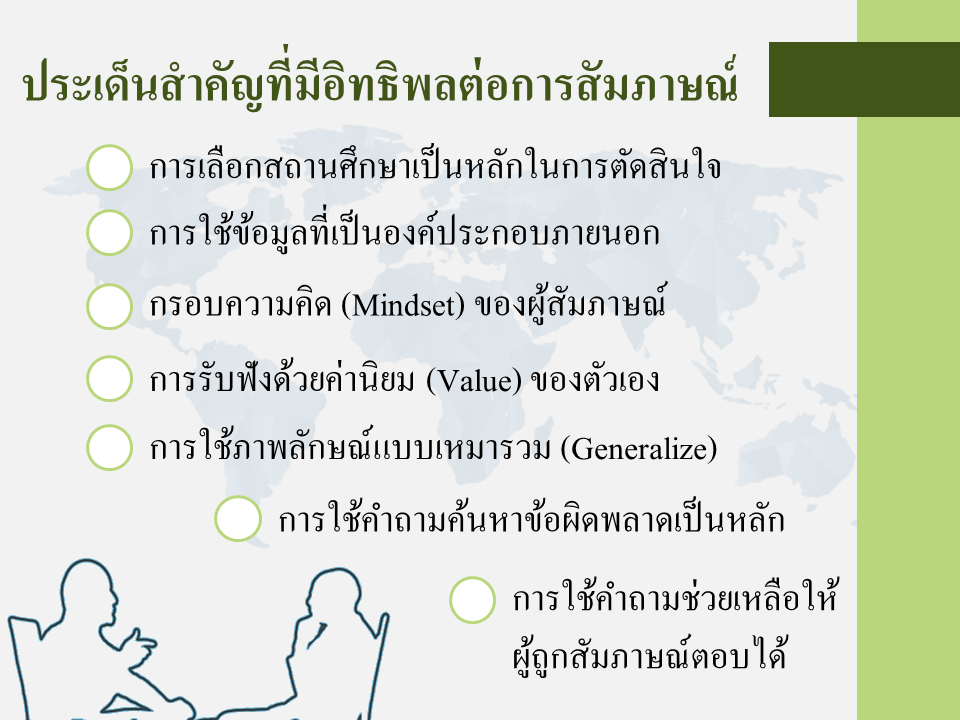 ประเด็นสำคัญที่มีอิทธิพลต่อการสัมภาษณ์

การเลือกสถานศึกษาเป็นหลักในการตัดสินใจ

การใช้ข้อมูลที่เป็นองค์ประกอบภายนอก

กรอบความคิด (Mindset) ของผู้สัมภาษณ์

การรับฟังด้วยค่านิยม (Value) ของตัวเอง

การใช้ภาพลักษณ์แบบเหมารวม (Generalize)

การใช้คำถามค้นหาข้อผิดพลาดเป็นหลัก

การใช้คำถามช่วยเหลือให้ผู้ถูกสัมภาษณ์ตอบได้